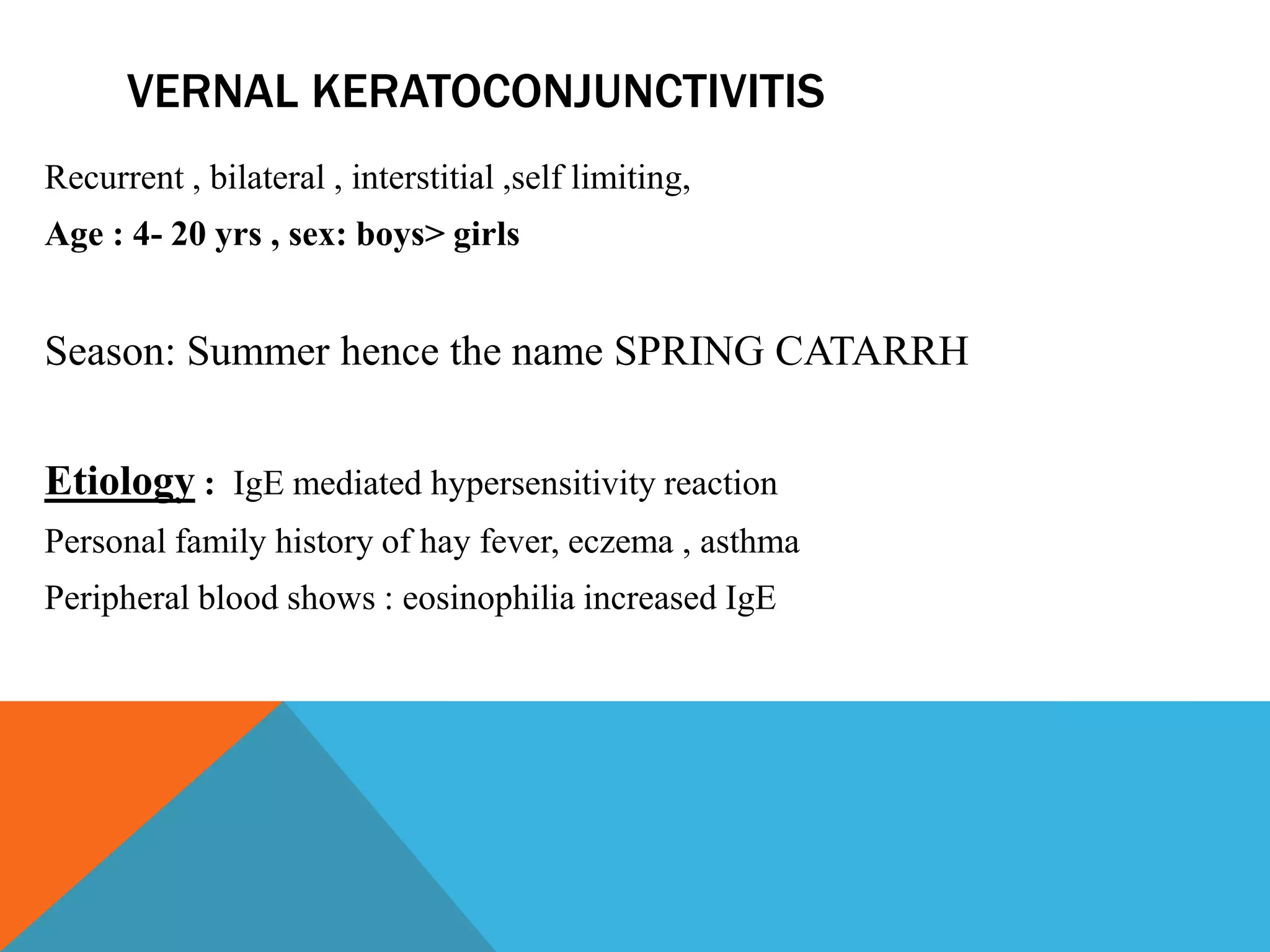 VERNAL KERATOCONJUNCTIVITIS

Recurrent , bilateral , interstitial ,self limiting,

Age : 4- 20 yrs , sex: boys> girls

Season: Summer hence the name SPRING CATARRH

Etiology : IgE mediated hypersensitivity reaction

Personal family history of hay fever, eczema , asthma

Peripheral blood shows : eosinophilia increased IgE